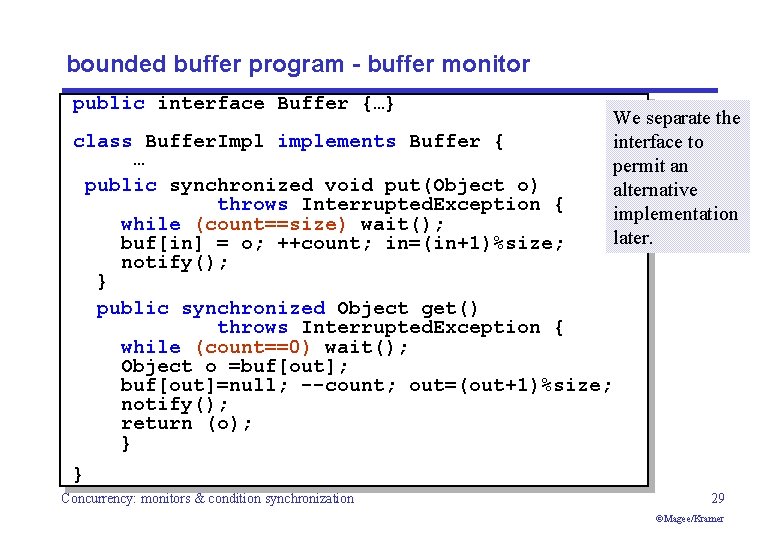 bounded buffer program - buffer monitor

public interface Buffer {…}

class BufferImpl implements Buffer {
…
public synchronized void put(Object o)
throws InterruptedException {
while (count==size) wait();
buf[in] = o; ++count; in=(in+1)%size;
notify();
}
public synchronized Object get()
throws InterruptedException {
while (count==0) wait();
Object o =buf[out];
buf[out]=null; --count; out=(out+1)%size;
notify();
return (o);
}
}

We separate the interface to permit an alternative implementation later.

Concurrency: monitors & condition synchronization

29

©Magee/Kramer